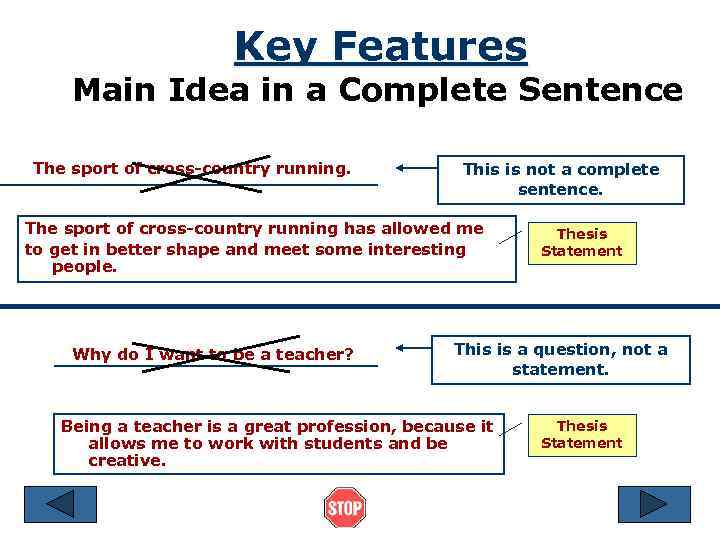 Key Features

Main Idea in a Complete Sentence

The sport of cross-country running.

This is not a complete sentence.

The sport of cross-country running has allowed me to get in better shape and meet some interesting people.

Thesis Statement

Why do I want to be a teacher?

This is a question, not a statement.

Being a teacher is a great profession, because it allows me to work with students and be creative.

Thesis Statement

STOP